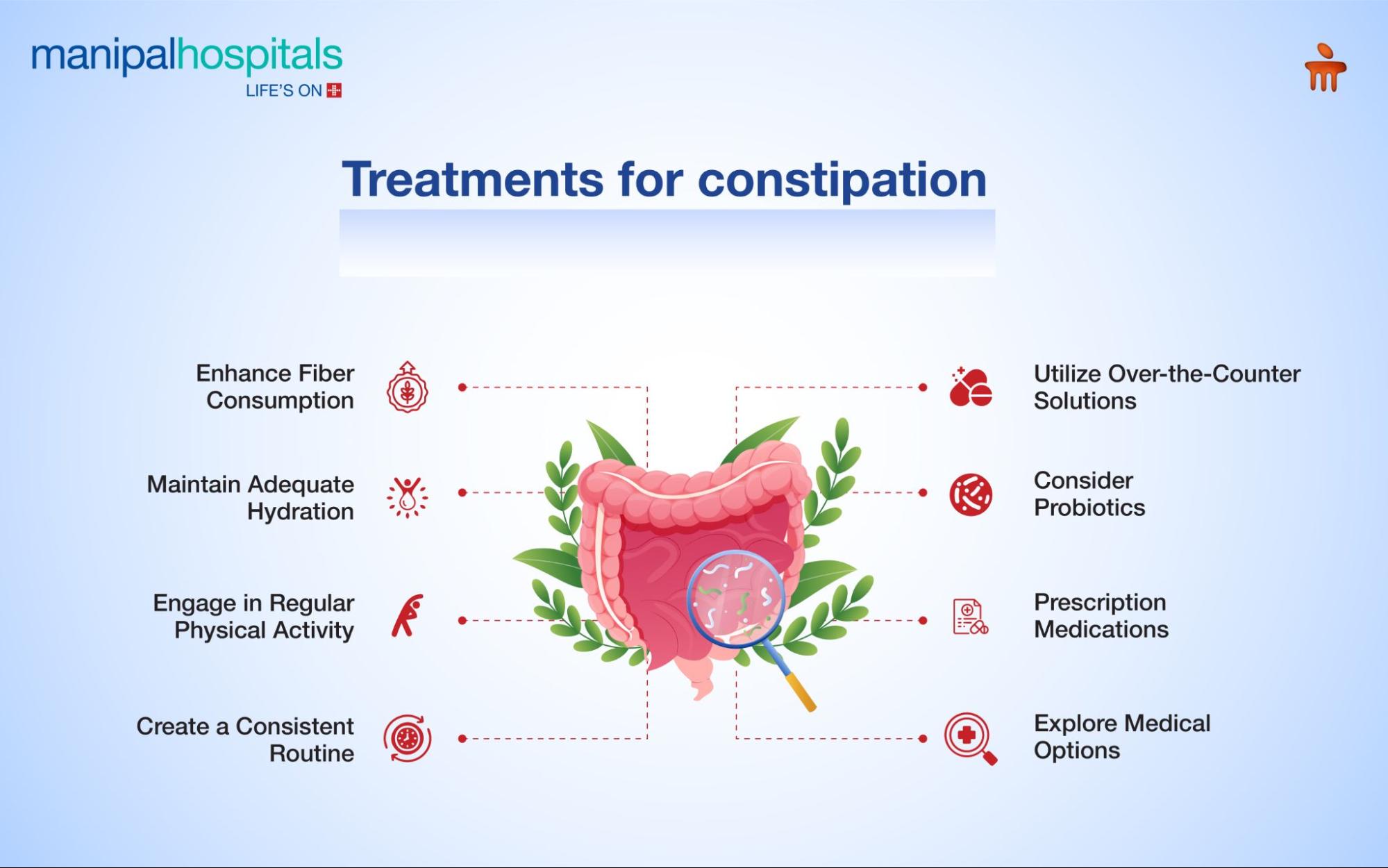 manipalhospitals
LIFE'S ON

Treatments for constipation

Enhance Fiber Consumption

Maintain Adequate Hydration

Engage in Regular Physical Activity

Create a Consistent Routine

Utilize Over-the-Counter Solutions

Consider Probiotics

Prescription Medications

Explore Medical Options